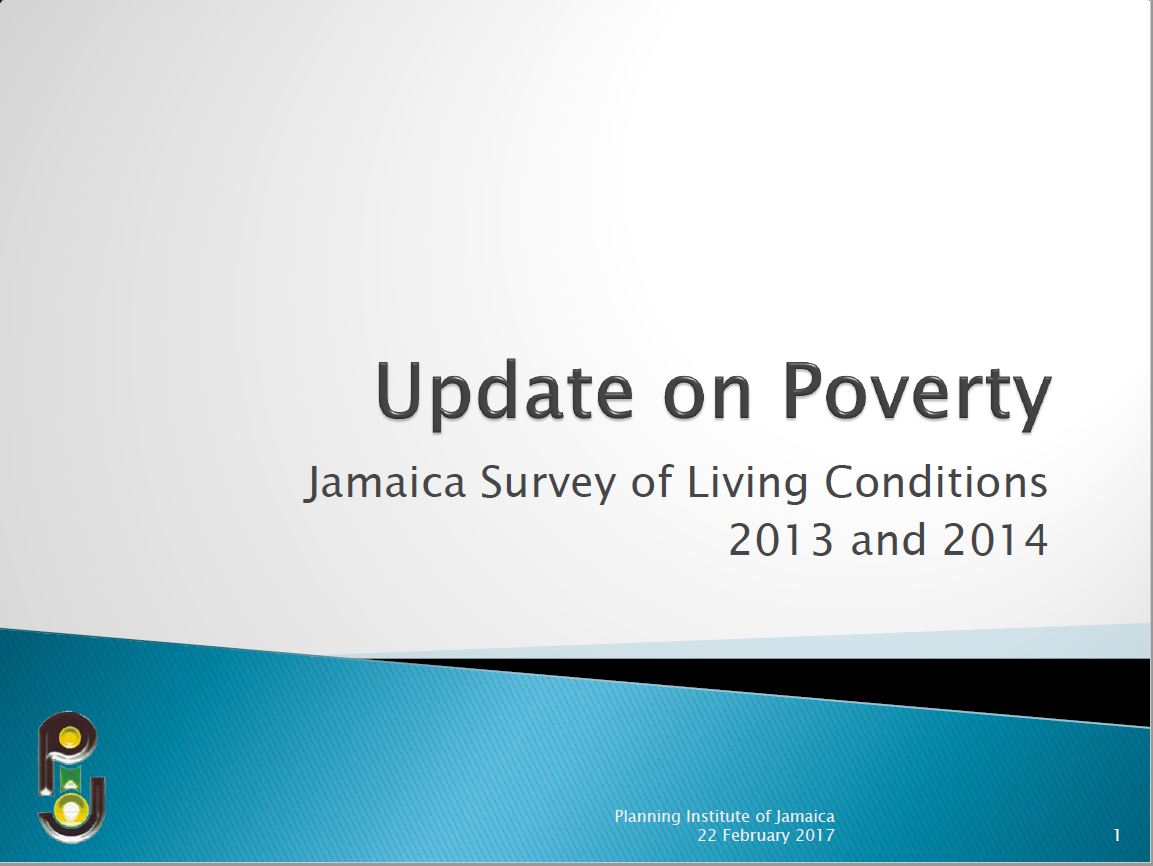 Update on Poverty

Jamaica Survey of Living Conditions 2013 and 2014

Planning Institute of Jamaica
22 February 2017

1